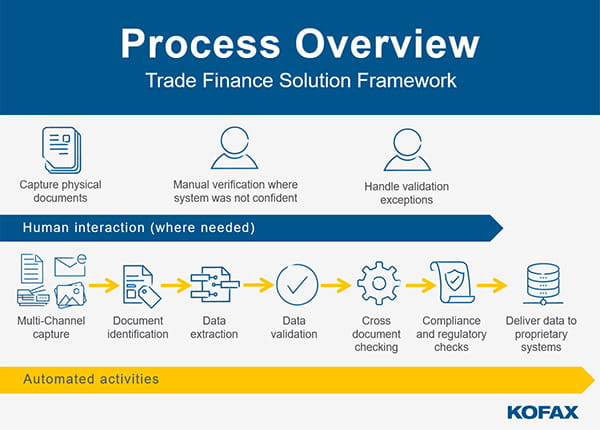 Process Overview
Trade Finance Solution Framework

Capture physical documents

Manual verification where system was not confident

Handle validation exceptions

Human interaction (where needed)

Multi-Channel capture

Document identification

Data extraction

Data validation

Cross document checking

Compliance and regulatory checks

Deliver data to proprietary systems

Automated activities

KOFAX